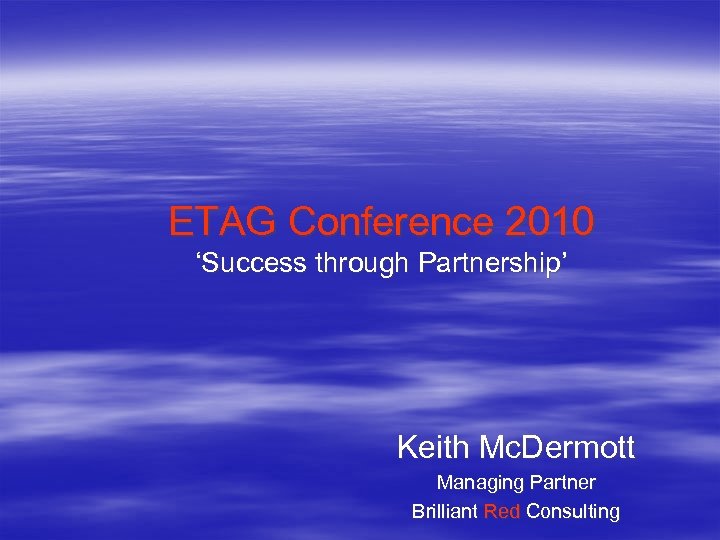 ETAG Conference 2010
‘Success through Partnership’

Keith McDermott
Managing Partner
Brilliant Red Consulting